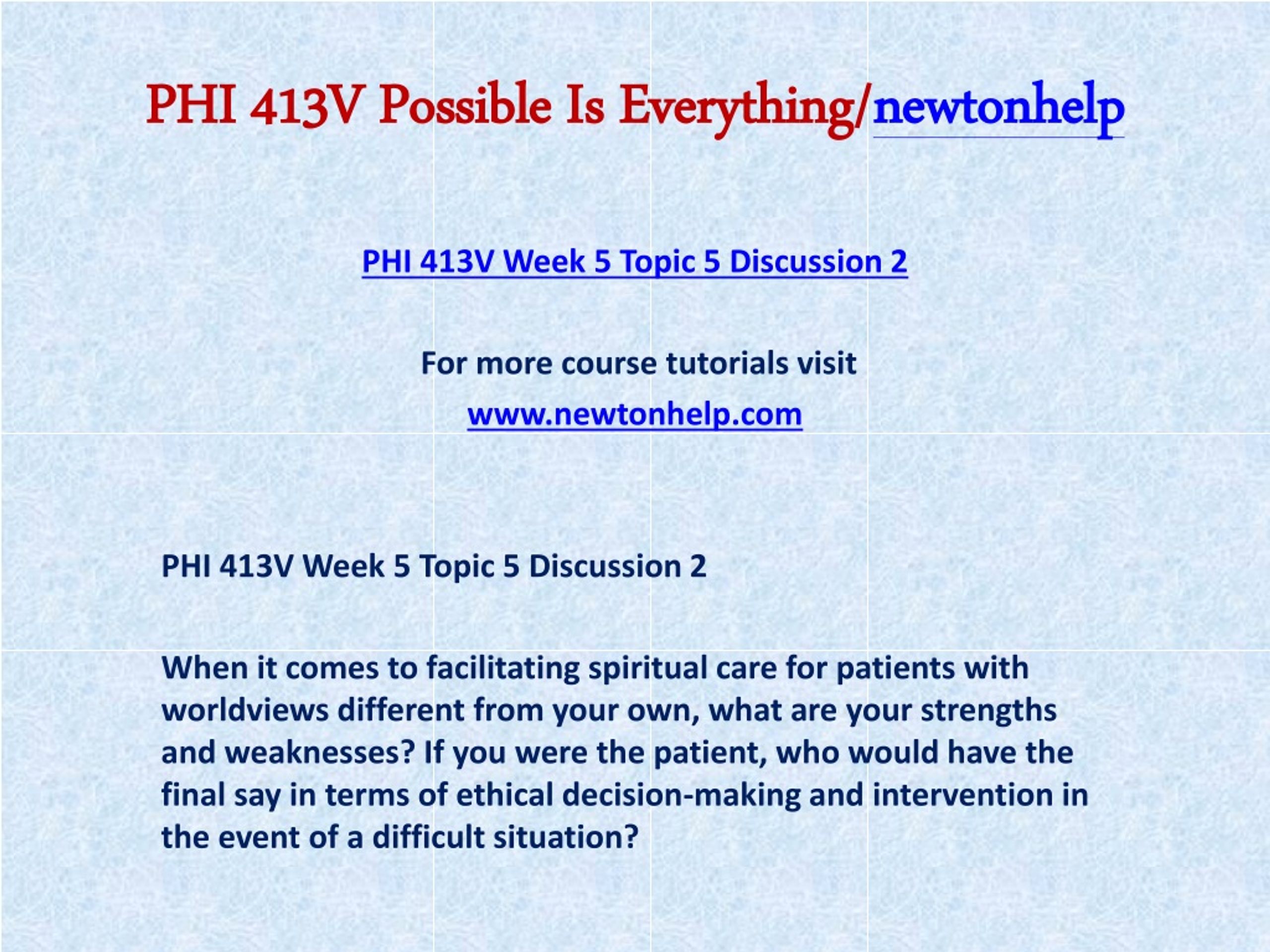 PHI 413V Possible Is Everything/newtonhelp

PHI 413V Week 5 Topic 5 Discussion 2

For more course tutorials visit

www.newtonhelp.com

PHI 413V Week 5 Topic 5 Discussion 2

When it comes to facilitating spiritual care for patients with worldviews different from your own, what are your strengths and weaknesses? If you were the patient, who would have the final say in terms of ethical decision-making and intervention in the event of a difficult situation?